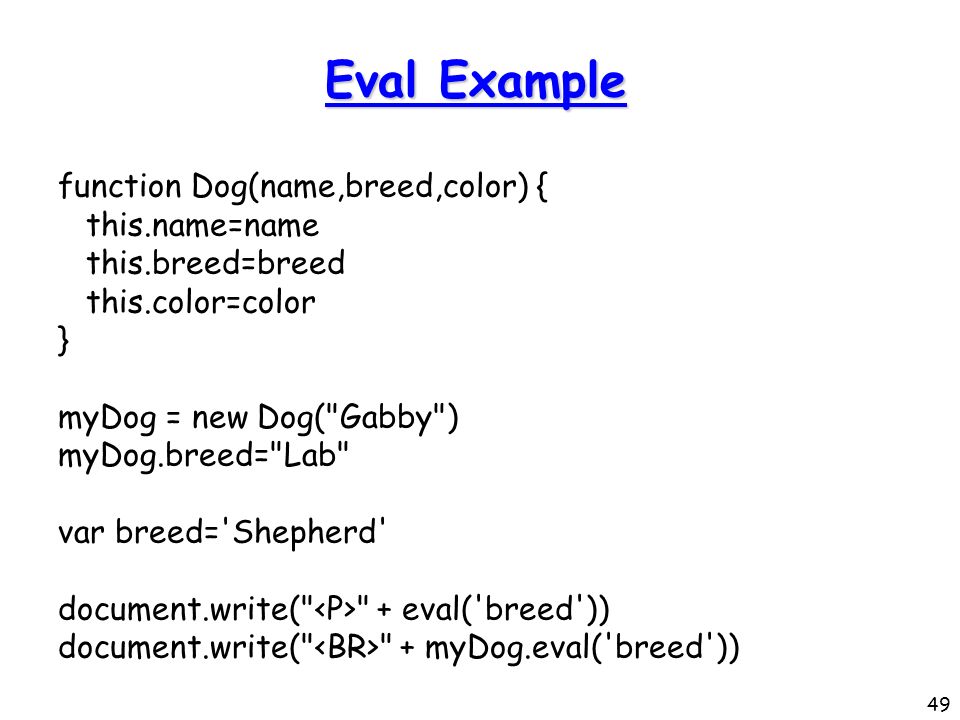 Eval Example

function Dog(name,breed,color) {
this.name=name
this.breed=breed
this.color=color
}

myDog = new Dog("Gabby")
myDog.breed="Lab"

var breed='Shepherd'

document.write("<P>" + eval('breed'))
document.write("<BR>" + myDog.eval('breed'))

49